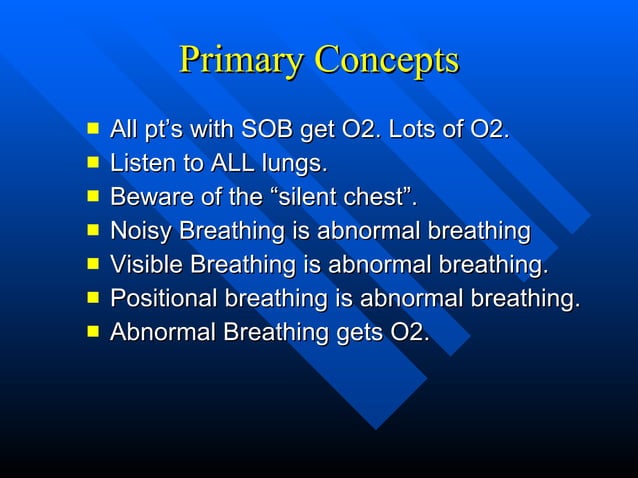 Primary Concepts

- All pt’s with SOB get O2. Lots of O2.
- Listen to ALL lungs.
- Beware of the “silent chest”.
- Noisy Breathing is abnormal breathing
- Visible Breathing is abnormal breathing.
- Positional breathing is abnormal breathing.
- Abnormal Breathing gets O2.